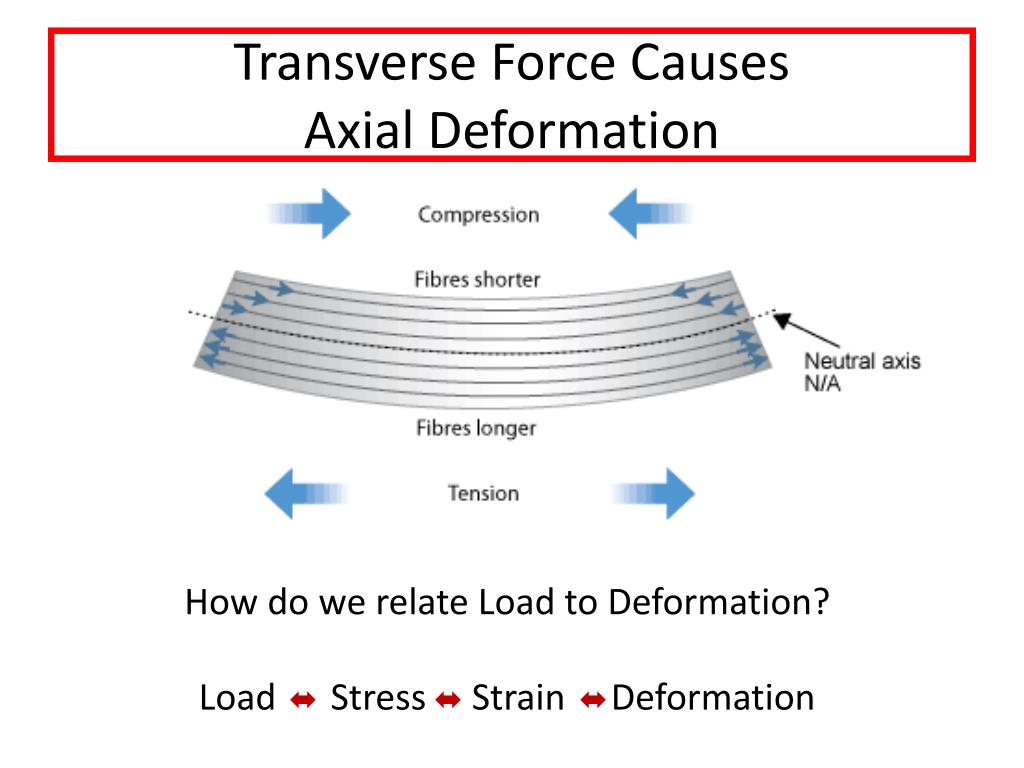 Transverse Force Causes Axial Deformation

Compression

Fibres shorter

Neutral axis N/A

Fibres longer

Tension

How do we relate Load to Deformation?

Load ⬌ Stress ⬌ Strain ⬌ Deformation